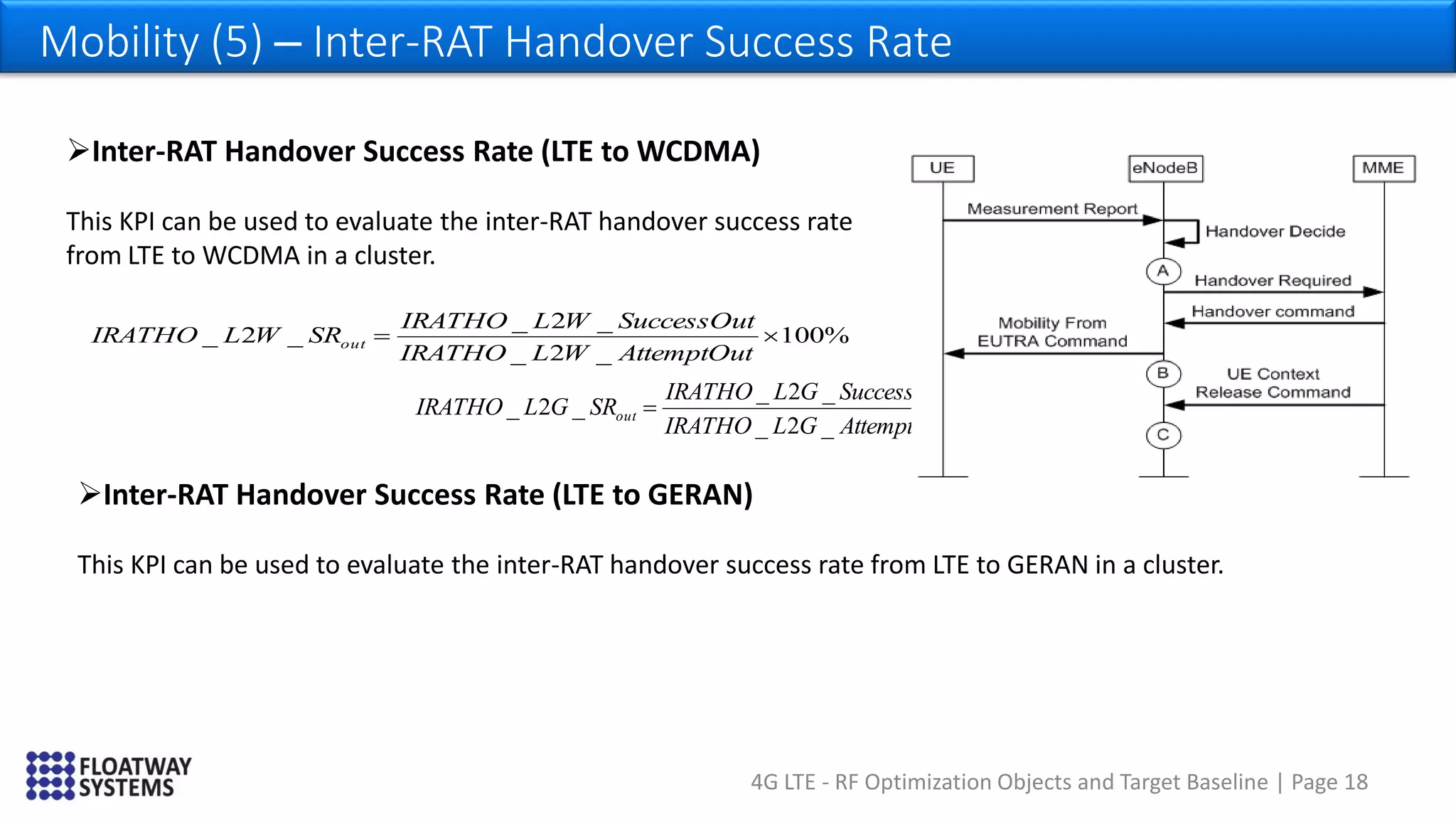 Mobility (5) – Inter-RAT Handover Success Rate

➢Inter-RAT Handover Success Rate (LTE to WCDMA)

This KPI can be used to evaluate the inter-RAT handover success rate from LTE to WCDMA in a cluster.

$IRATHO\_L2W\_SR_{out} = \frac{IRATHO\_L2W\_SuccessOut}{IRATHO\_L2W\_AttemptOut} \times 100\%$

$IRATHO\_L2G\_SR_{out} = \frac{IRATHO\_L2G\_Success}{IRATHO\_L2G\_Attempt}$

UE
eNodeB
MME
Measurement Report
Handover Decide
A
Handover Required
Handover command
Mobility From EUTRA Command
B
UE Context Release Command
C

➢Inter-RAT Handover Success Rate (LTE to GERAN)

This KPI can be used to evaluate the inter-RAT handover success rate from LTE to GERAN in a cluster.

FLOATWAY SYSTEMS

4G LTE - RF Optimization Objects and Target Baseline | Page 18